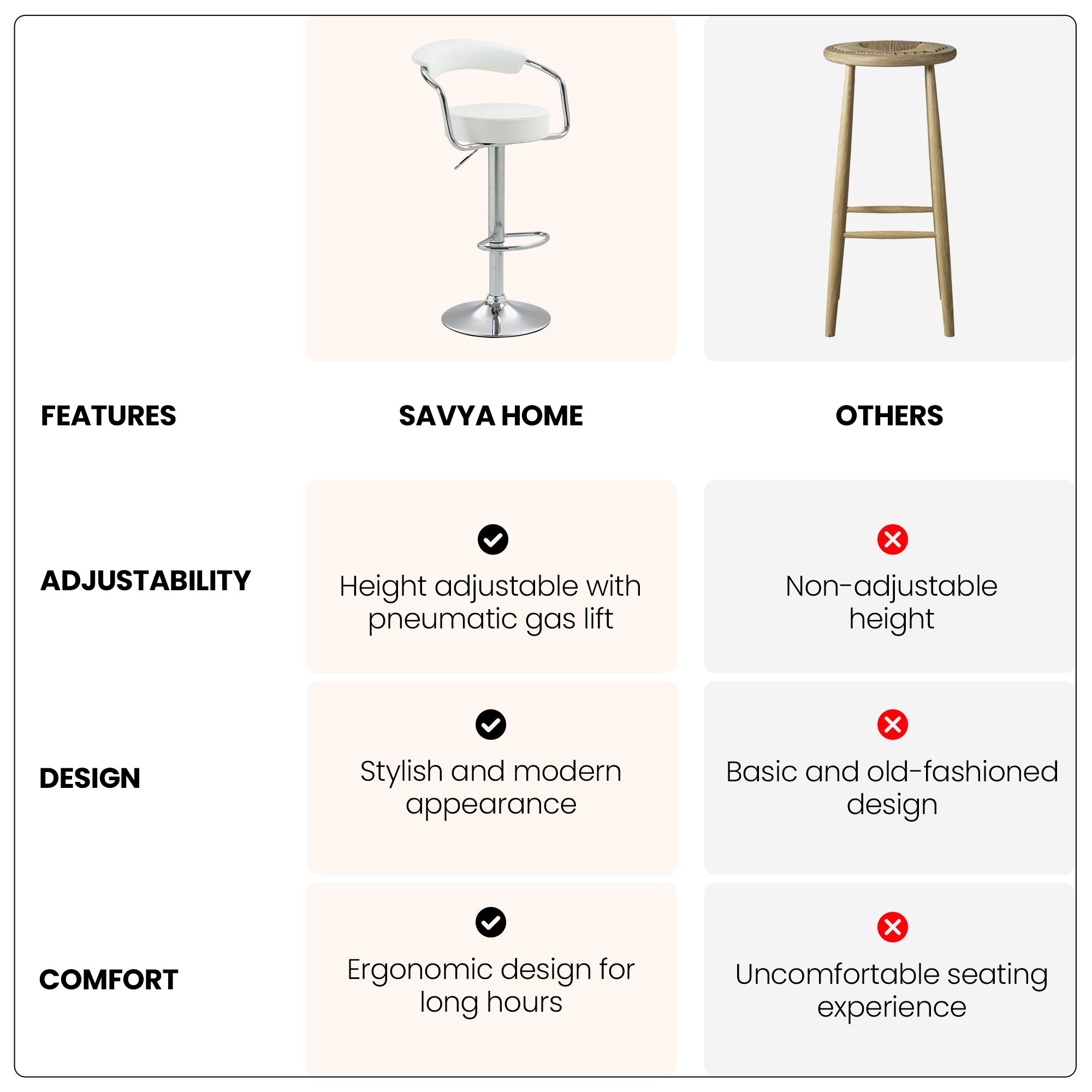 | FEATURES | SAVYA HOME | OTHERS |
|---|---|---|
| ADJUSTABILITY | Height adjustable with pneumatic gas lift | Non-adjustable height |
| DESIGN | Stylish and modern appearance | Basic and old-fashioned design |
| COMFORT | Ergonomic design for long hours | Uncomfortable seating experience |